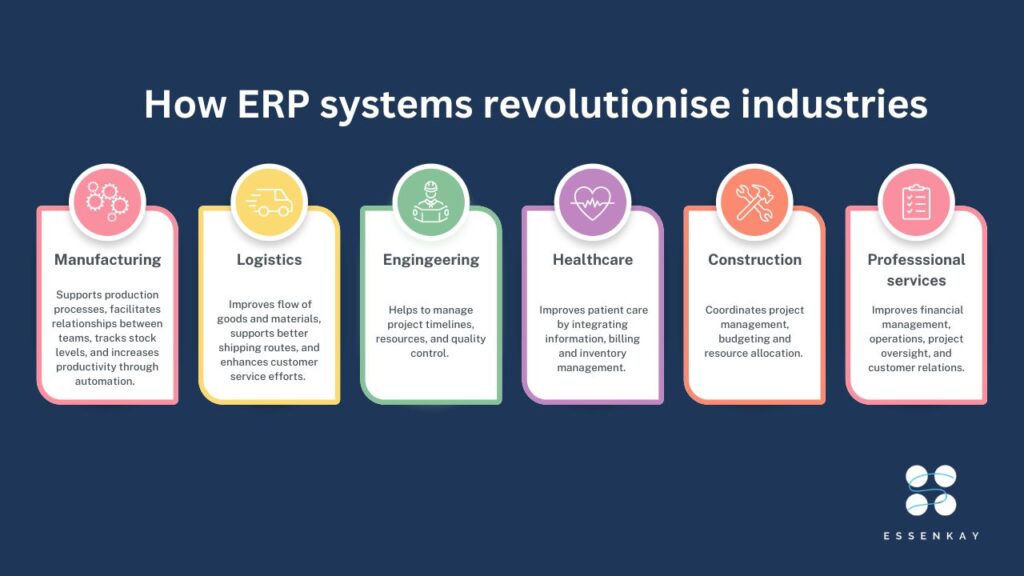 How ERP systems revolutionise industries

Manufacturing

Supports production processes, facilitates relationships between teams, tracks stock levels, and increases productivity through automation.

Logistics

Improves flow of goods and materials, supports better shipping routes, and enhances customer service efforts.

Engingeering

Helps to manage project timelines, resources, and quality control.

Healthcare

Improves patient care by integrating information, billing and inventory management.

Construction

Coordinates project management, budgeting and resource allocation.

Professsional services

Improves financial management, operations, project oversight, and customer relations.

ESSENKAY